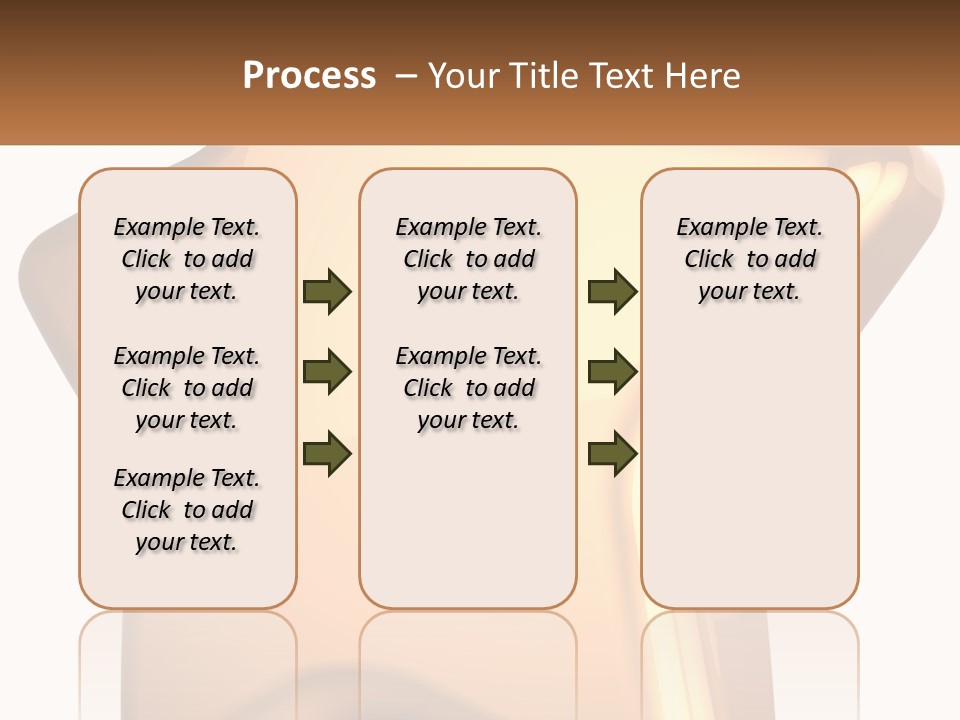 Process – Your Title Text Here

Example Text. Click to add your text.

Example Text. Click to add your text.

Example Text. Click to add your text.

Example Text. Click to add your text.

Example Text. Click to add your text.

Example Text. Click to add your text.